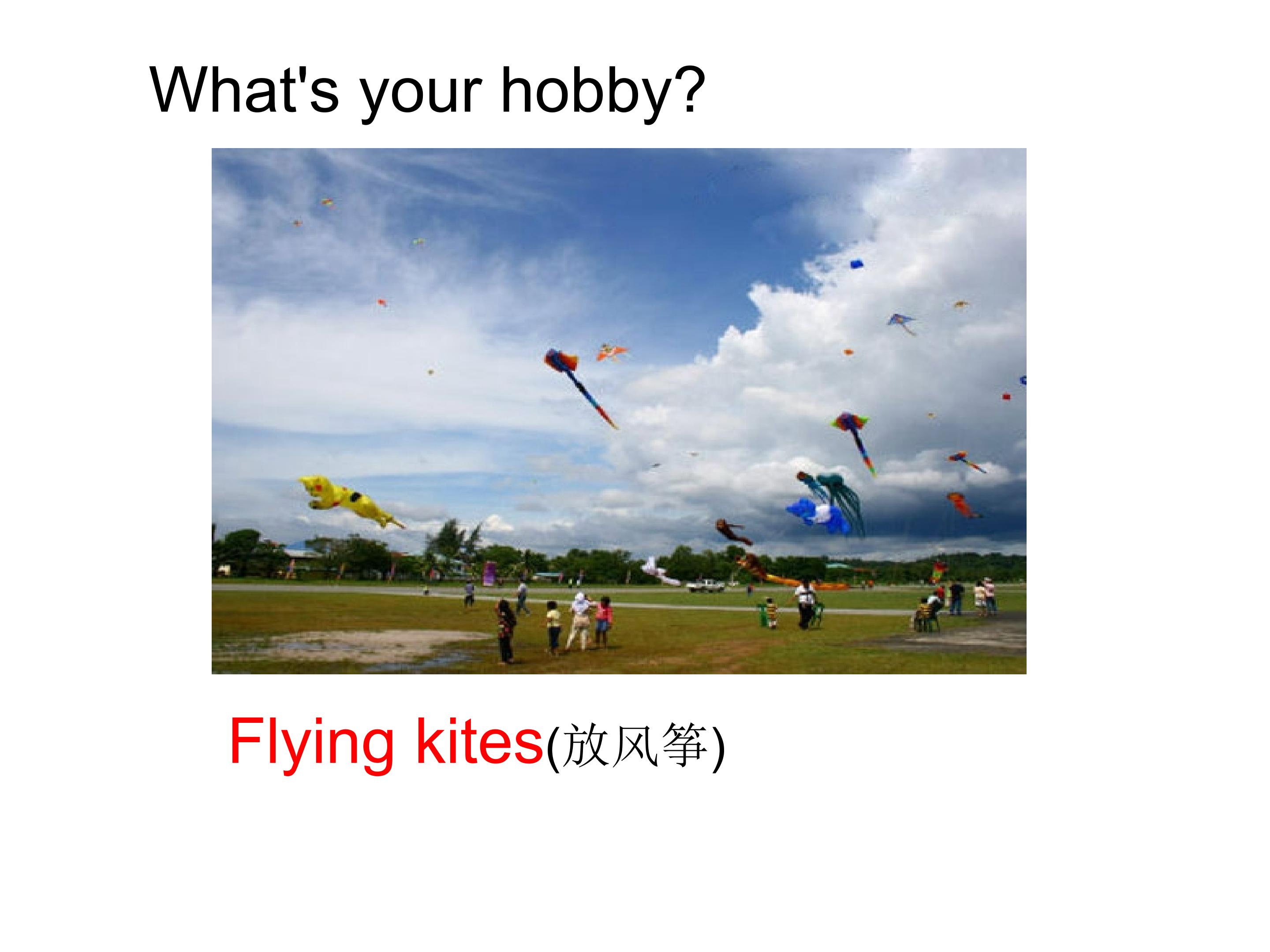 What's your hobby?

Flying kites(放风筝)